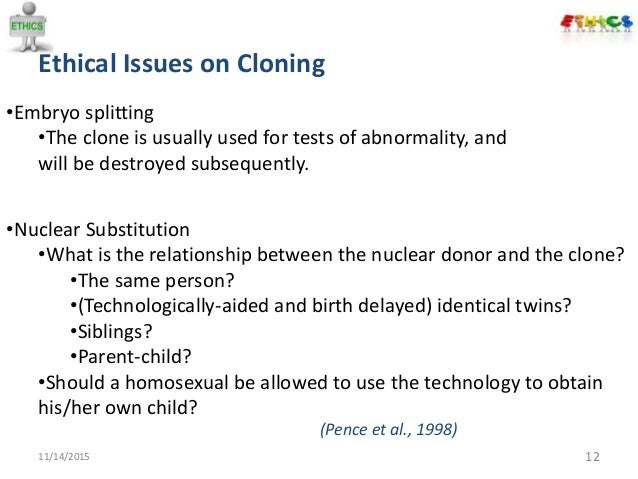 ETHICS

ETHICS

Ethical Issues on Cloning

•Embryo splitting
•The clone is usually used for tests of abnormality, and will be destroyed subsequently.

•Nuclear Substitution
•What is the relationship between the nuclear donor and the clone?
•The same person?
•(Technologically-aided and birth delayed) identical twins?
•Siblings?
•Parent-child?
•Should a homosexual be allowed to use the technology to obtain his/her own child?

(Pence et al., 1998)

11/14/2015

12